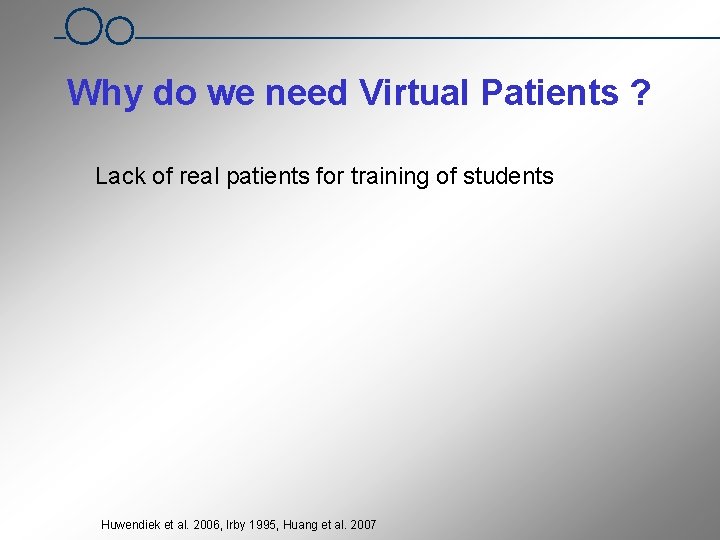 Why do we need Virtual Patients ?

Lack of real patients for training of students

Huwendiek et al. 2006, Irby 1995, Huang et al. 2007